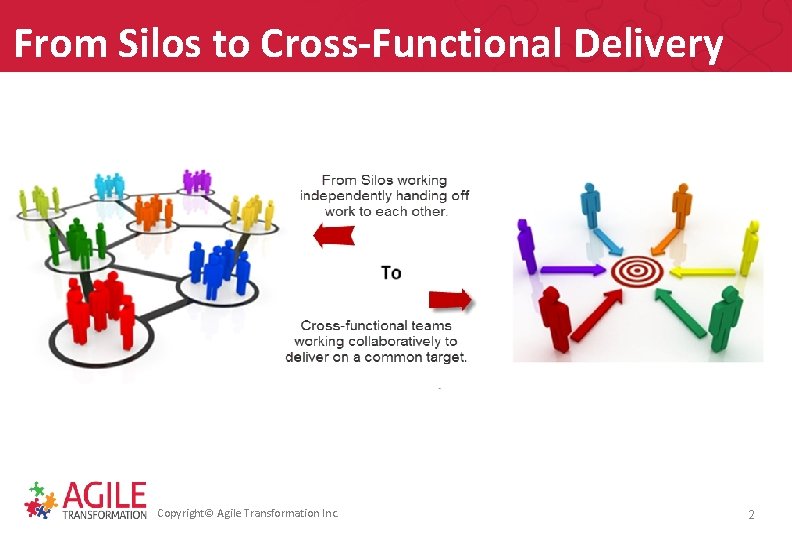 From Silos to Cross-Functional Delivery

From Silos working independently handing off work to each other.

To

Cross-functional teams working collaboratively to deliver on a common target.

AGILE TRANSFORMATION Copyright© Agile Transformation Inc.

2